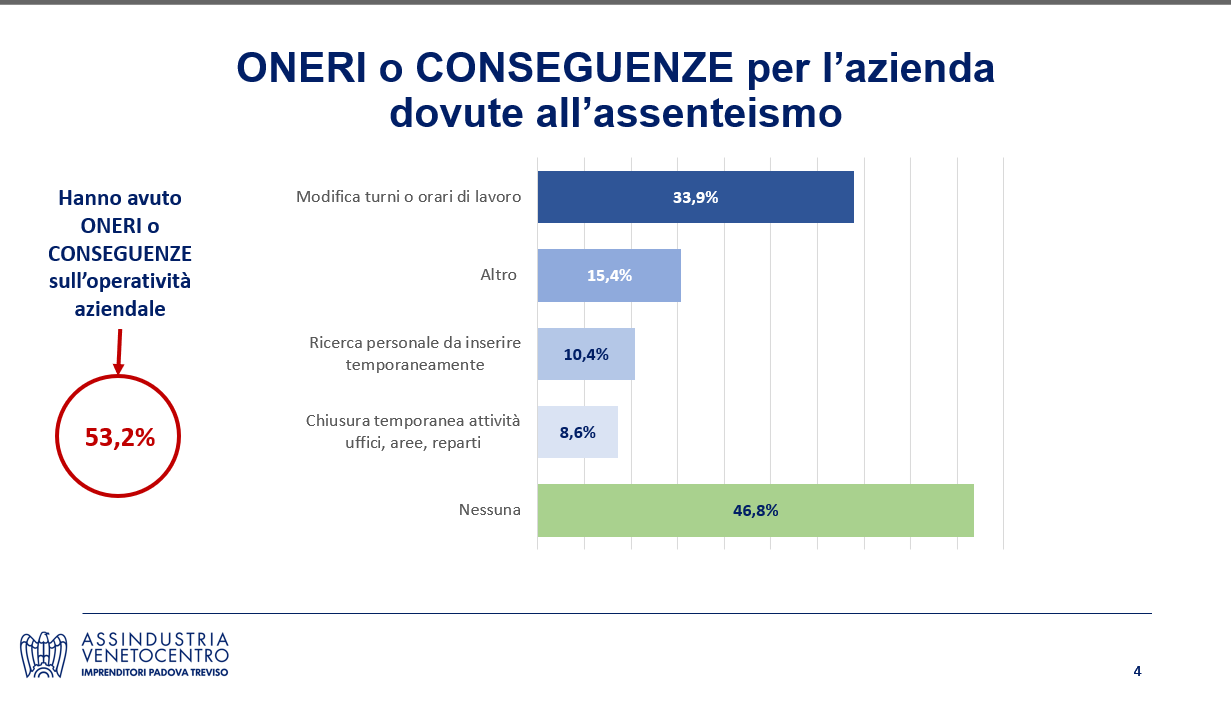 ONERI o CONSEGUENZE per l'azienda dovute all'assenteismo

Hanno avuto ONERI o CONSEGUENZE sull'operatività aziendale

53,2%

Modifica turni o orari di lavoro 33,9%

Altro 15,4%

Ricerca personale da inserire temporaneamente 10,4%

Chiusura temporanea attività uffici, aree, reparti 8,6%

Nessuna 46,8%

ASSINDUSTRIA VENETOCENTRO
IMPRENDITORI PADOVA TREVISO

4